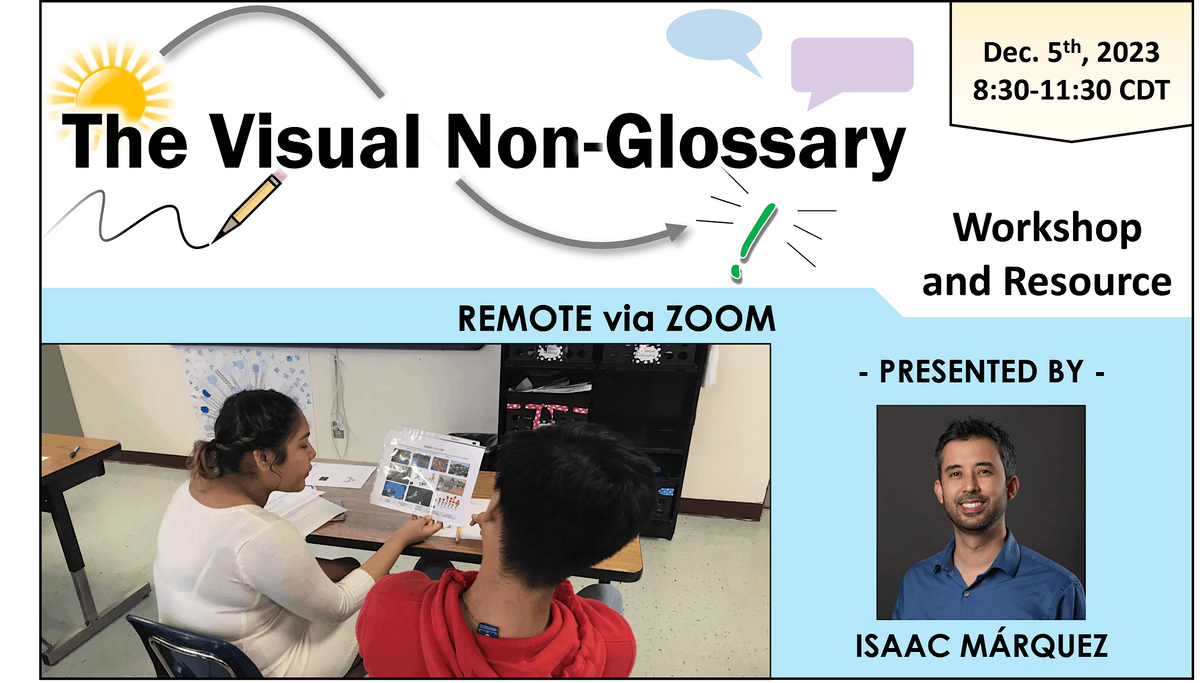 The Visual Non-Glossary

Dec. 5$^{th}$, 2023
8:30-11:30 CDT

Workshop and Resource

REMOTE via ZOOM

- PRESENTED BY -

ISAAC MÁRQUEZ